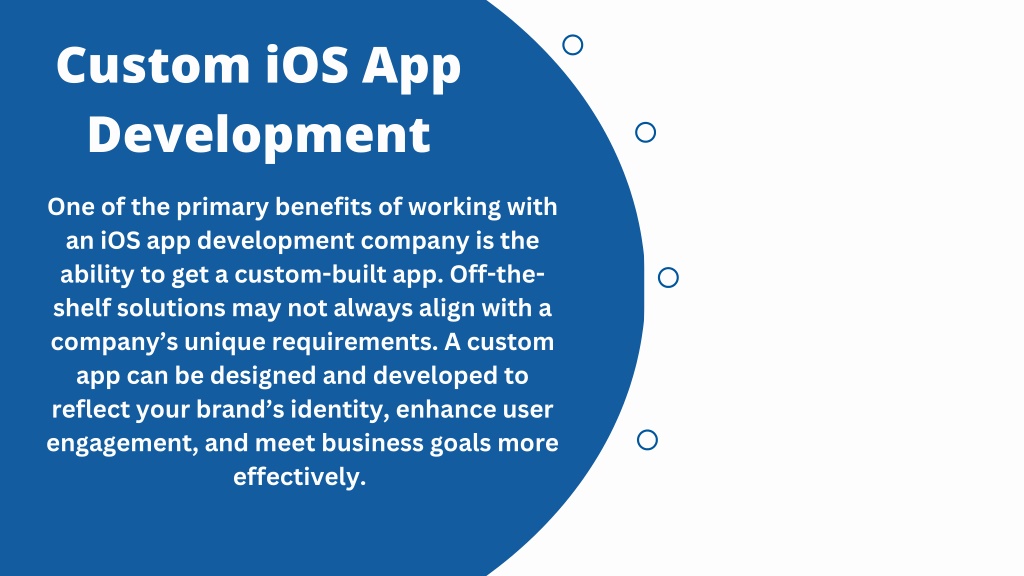 Custom iOS App Development

One of the primary benefits of working with an iOS app development company is the ability to get a custom-built app. Off-the-shelf solutions may not always align with a company’s unique requirements. A custom app can be designed and developed to reflect your brand’s identity, enhance user engagement, and meet business goals more effectively.